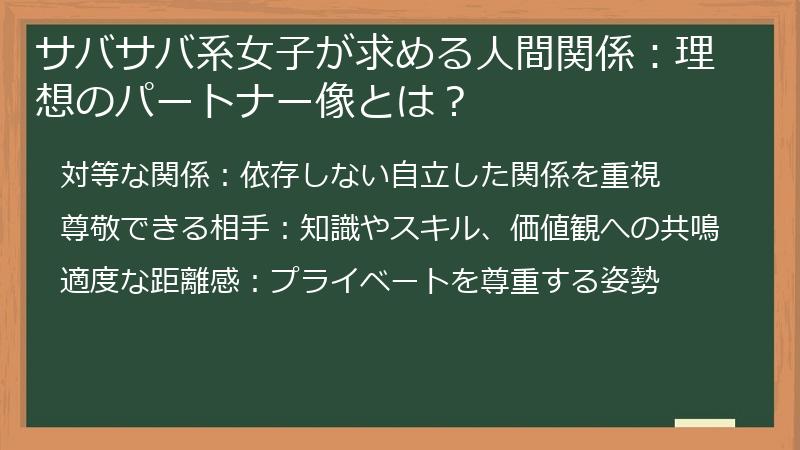 サバサバ系女子が求める人間関係：理想のパートナー像とは？

対等な関係：依存しない自立した関係を重視

尊敬できる相手：知識やスキル、価値観への共鳴

適度な距離感：プライベートを尊重する姿勢